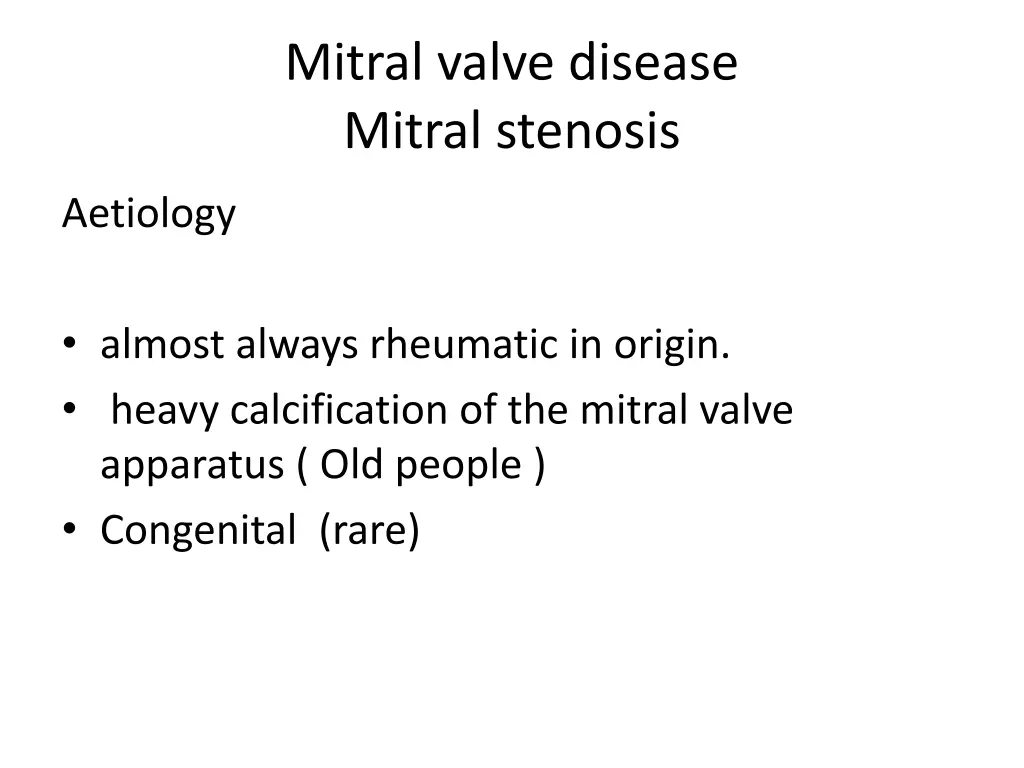 Mitral valve disease
Mitral stenosis

Aetiology

• almost always rheumatic in origin.
• heavy calcification of the mitral valve apparatus ( Old people )
• Congenital (rare)